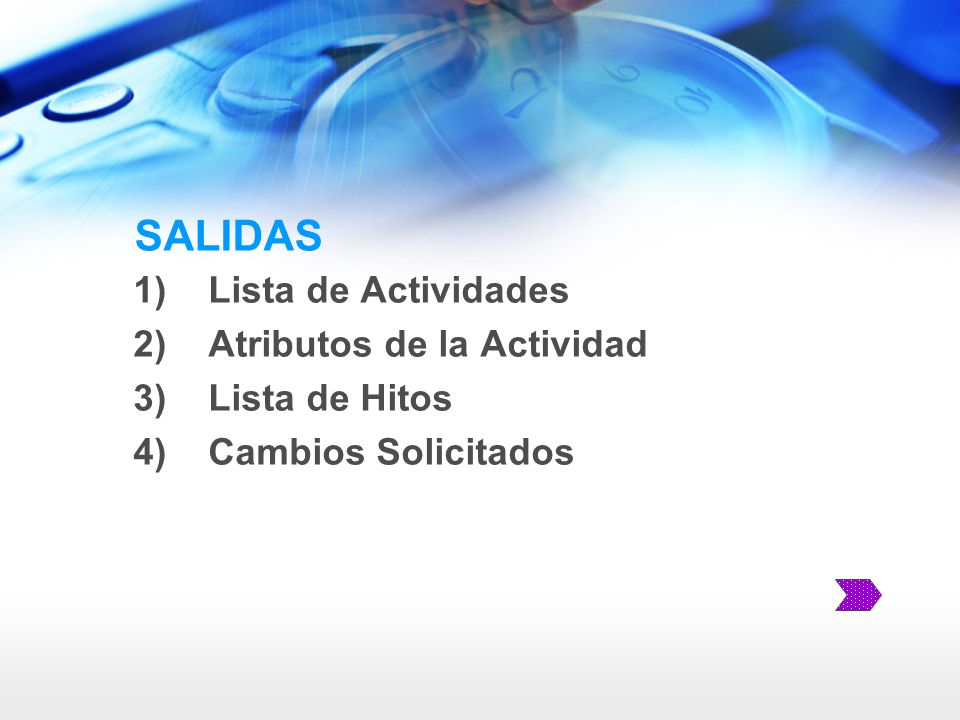 SALIDAS

1) Lista de Actividades
2) Atributos de la Actividad
3) Lista de Hitos
4) Cambios Solicitados